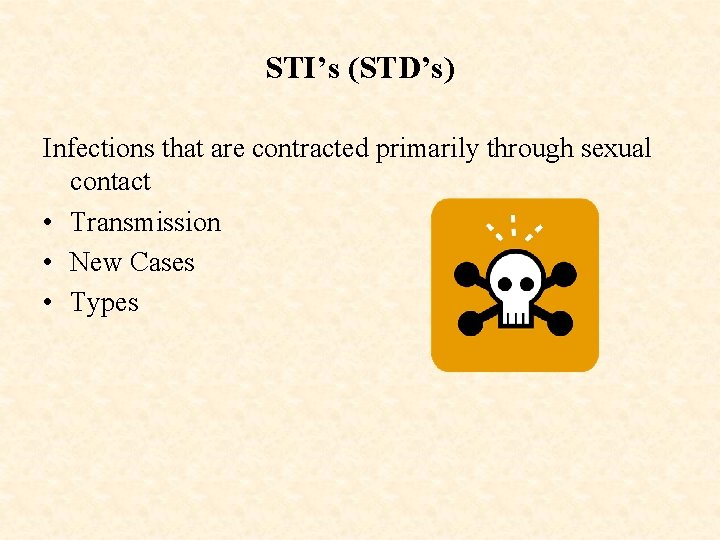 STI’s (STD’s)

Infections that are contracted primarily through sexual contact

• Transmission
• New Cases
• Types